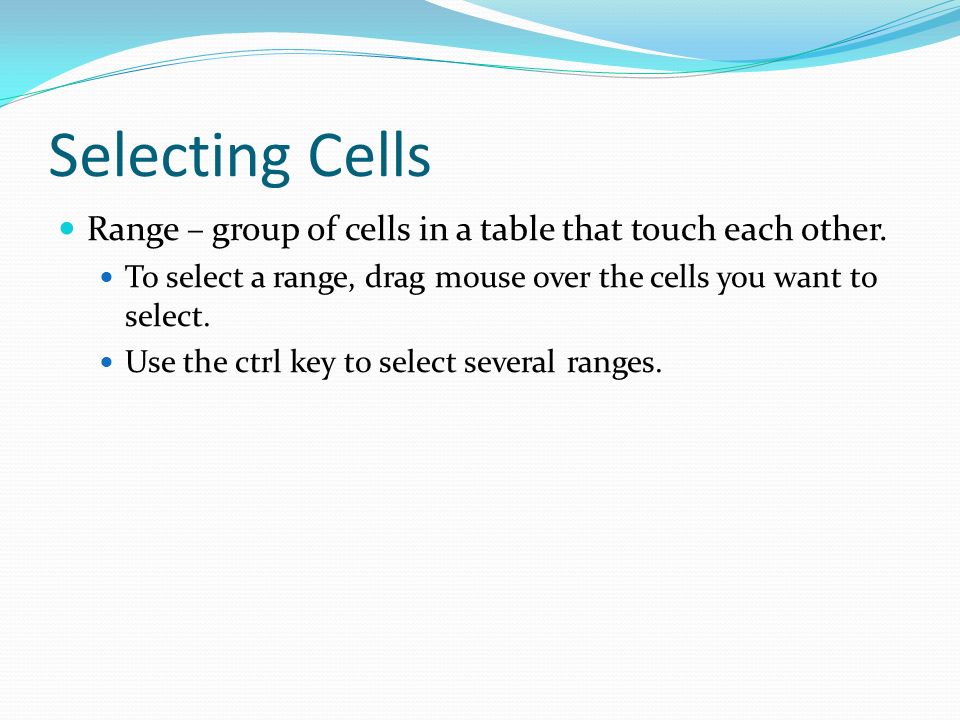 Selecting Cells

Range – group of cells in a table that touch each other.

To select a range, drag mouse over the cells you want to select.

Use the ctrl key to select several ranges.